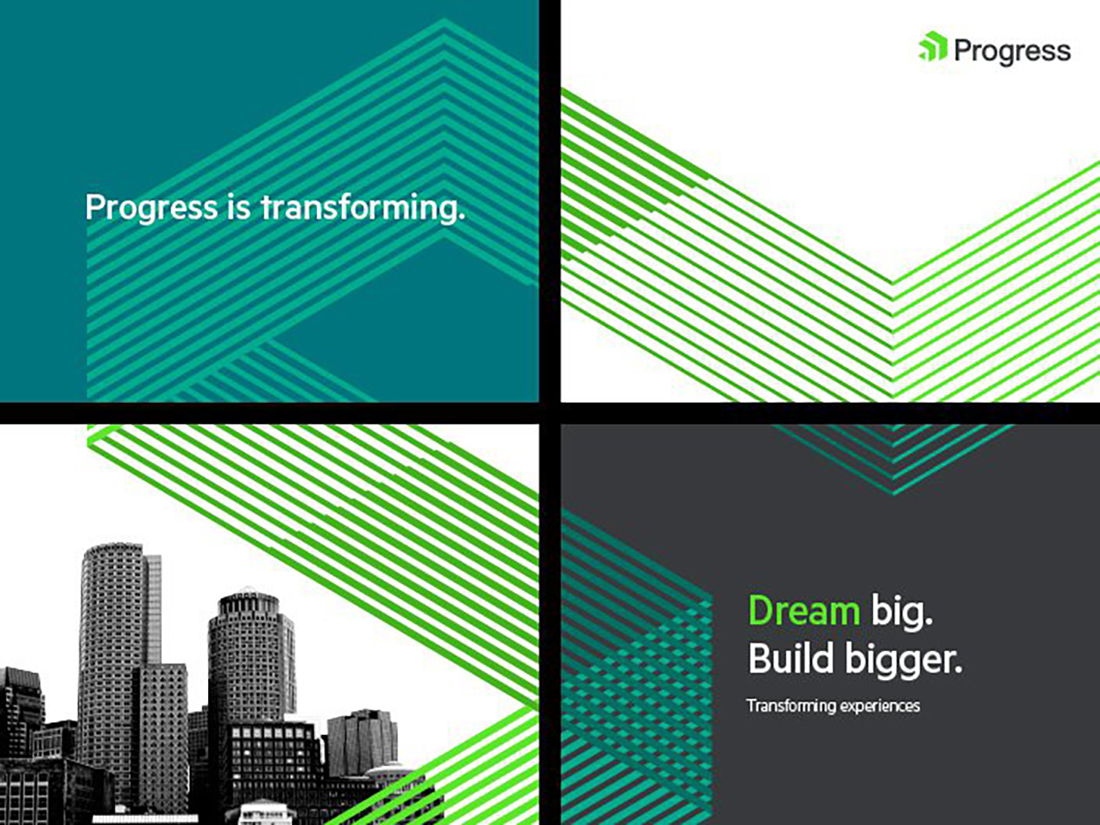 Progress is transforming.

Progress

Dream big.
Build bigger.

Transforming experiences